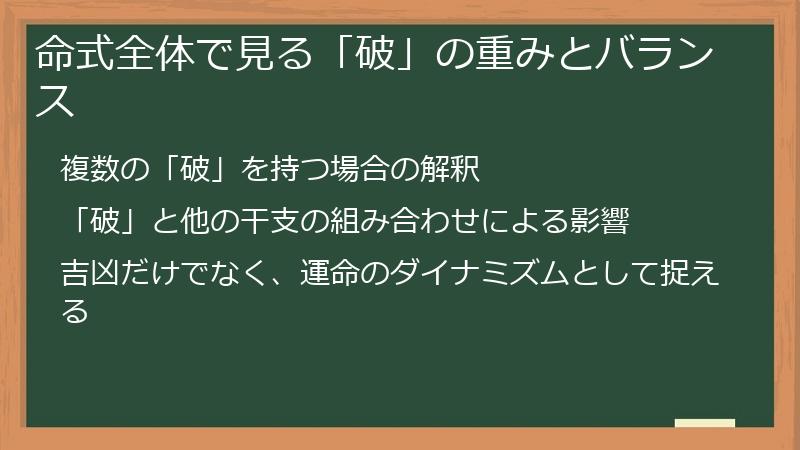 命式全体で見る「破」の重みとバランス

複数の「破」を持つ場合の解釈

「破」と他の干支の組み合わせによる影響

吉凶だけでなく、運命のダイナミズムとして捉える